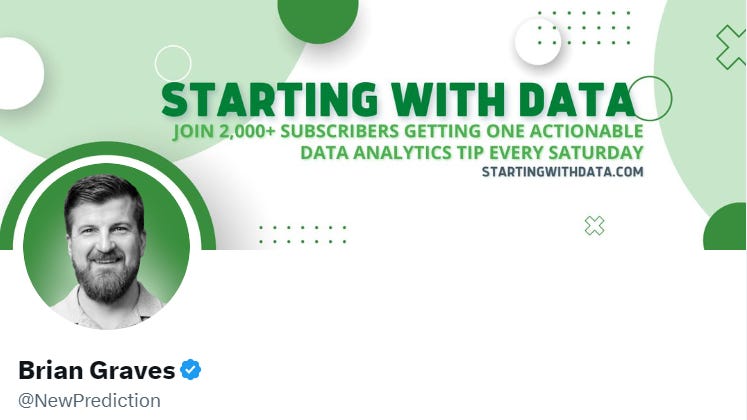 STARTING WITH DATA
JOIN 2,000+ SUBSCRIBERS GETTING ONE ACTIONABLE DATA ANALYTICS TIP EVERY SATURDAY
STARTINGWITHDATA.COM

Brian Graves
@NewPrediction